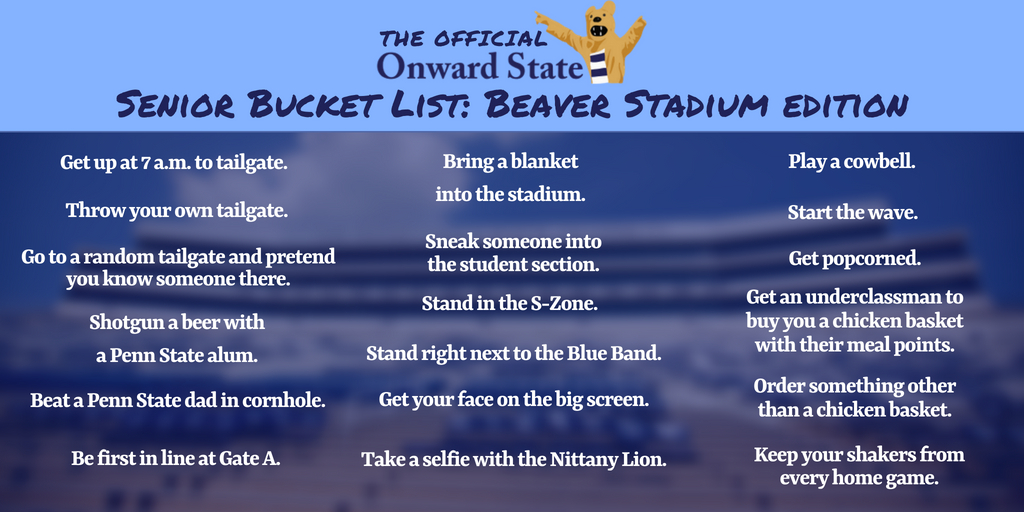 THE OFFICIAL
Onward State
SENIOR BUCKET LIST: BEAVER STADIUM EDITION

Get up at 7 a.m. to tailgate.

Throw your own tailgate.

Go to a random tailgate and pretend you know someone there.

Shotgun a beer with a Penn State alum.

Beat a Penn State dad in cornhole.

Be first in line at Gate A.

Bring a blanket into the stadium.

Sneak someone into the student section.

Stand in the S-Zone.

Stand right next to the Blue Band.

Get your face on the big screen.

Take a selfie with the Nittany Lion.

Play a cowbell.

Start the wave.

Get popcorned.

Get an underclassman to buy you a chicken basket with their meal points.

Order something other than a chicken basket.

Keep your shakers from every home game.